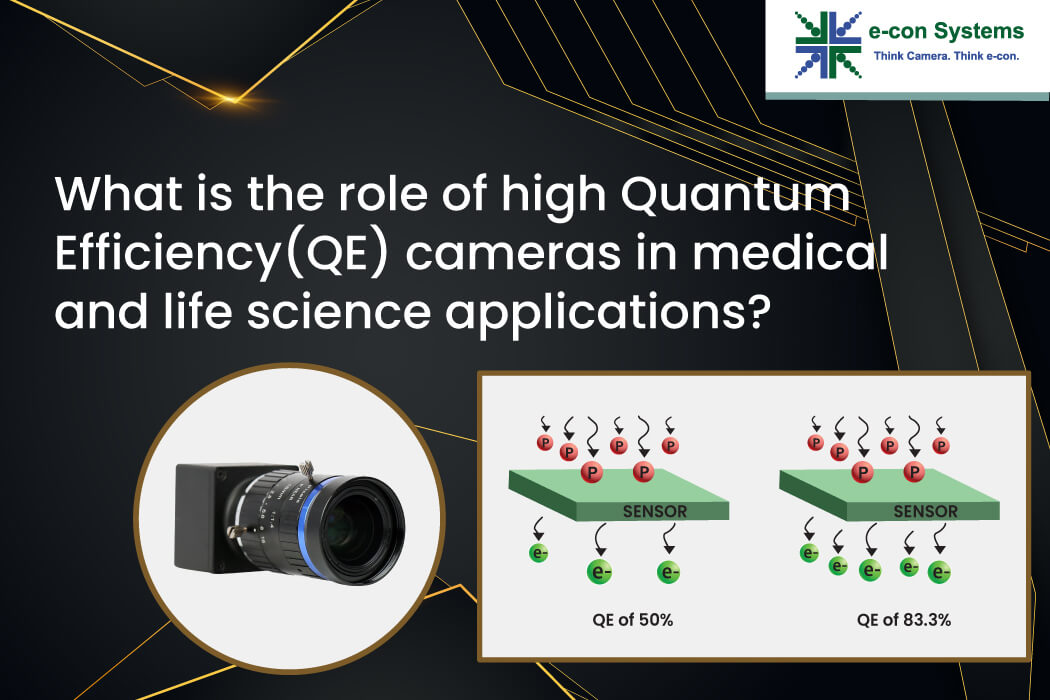 e-con Systems
Think Camera. Think e-con.

What is the role of high Quantum Efficiency(QE) cameras in medical and life science applications?

P P P P P P
SENSOR
e- e- e-
QE of 50%

P P P P P P
SENSOR
e- e- e- e- e-
QE of 83.3%